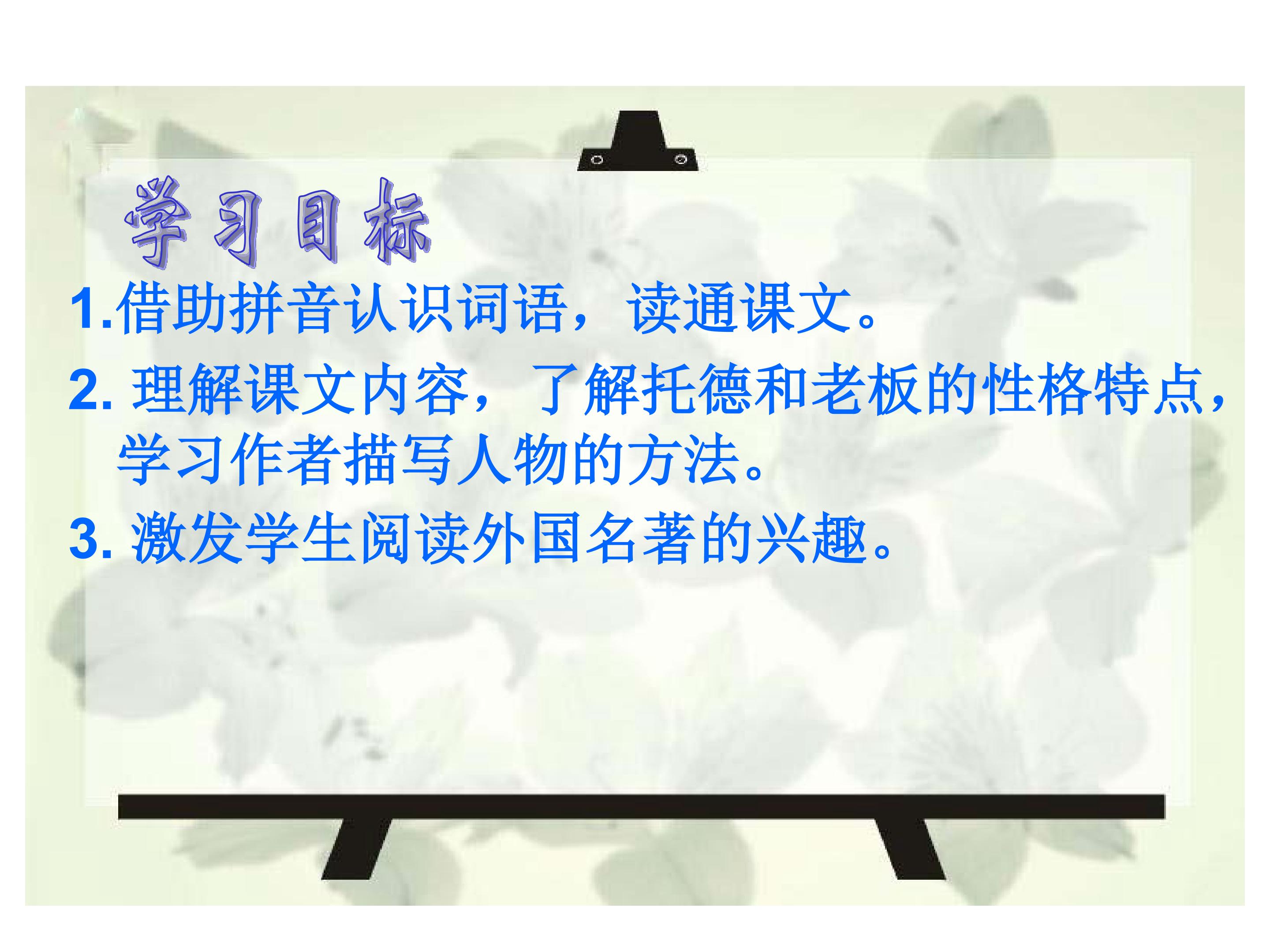 学习目标

1.借助拼音认识词语，读通课文。

2. 理解课文内容，了解托德和老板的性格特点，学习作者描写人物的方法。

3. 激发学生阅读外国名著的兴趣。